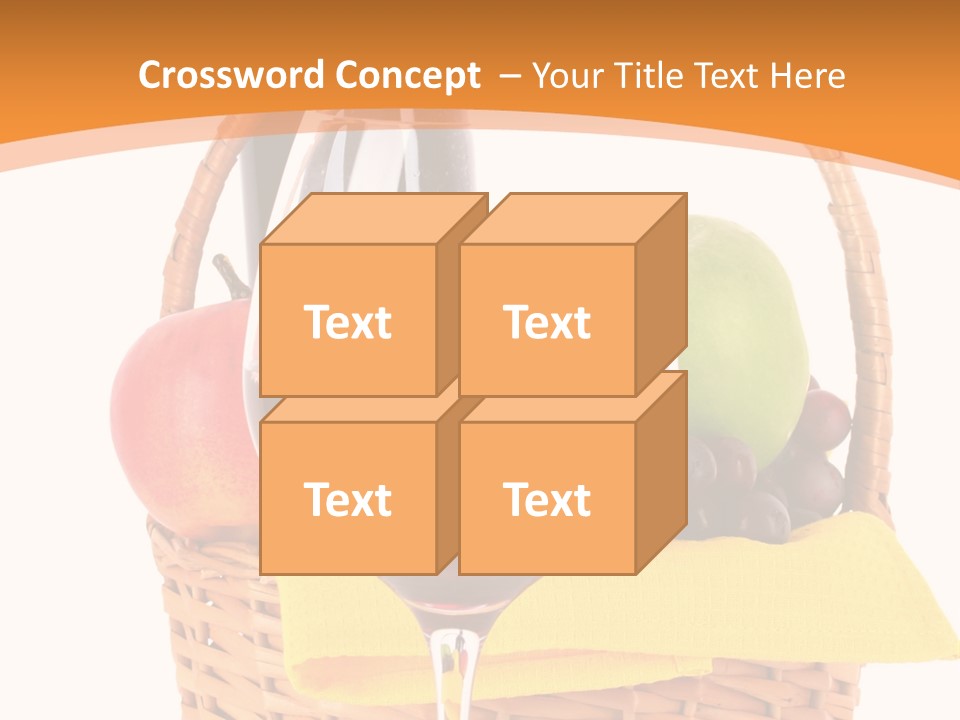 Crossword Concept – Your Title Text Here

Text

Text

Text

Text